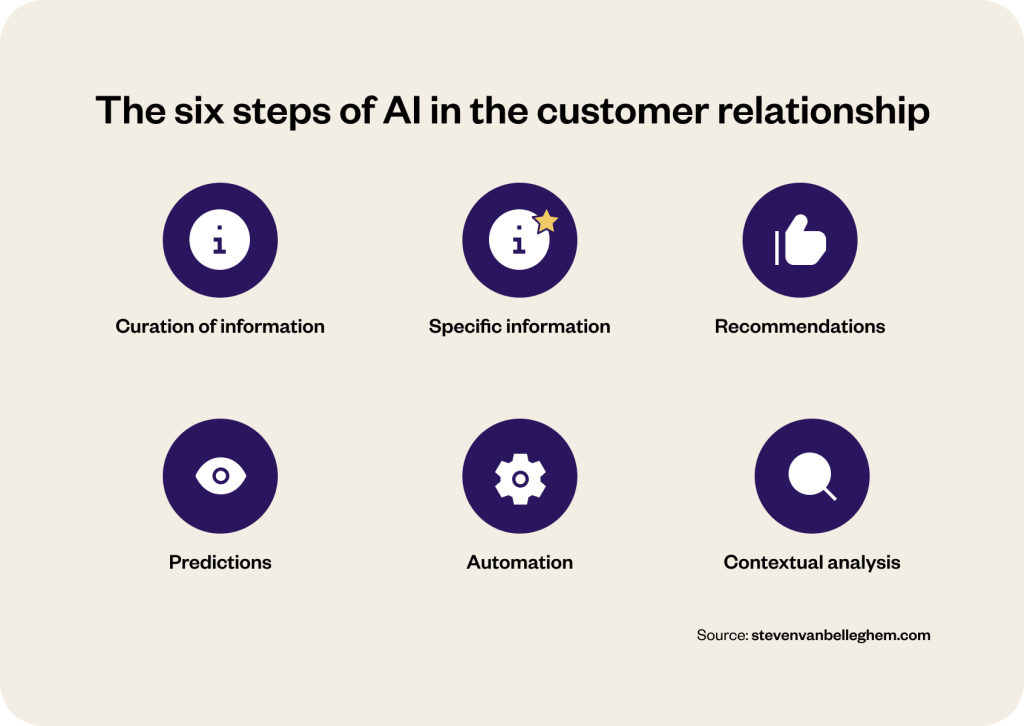 The six steps of AI in the customer relationship

Curation of information

Specific information

Recommendations

Predictions

Automation

Contextual analysis

Source: stevenvanbelleghem.com